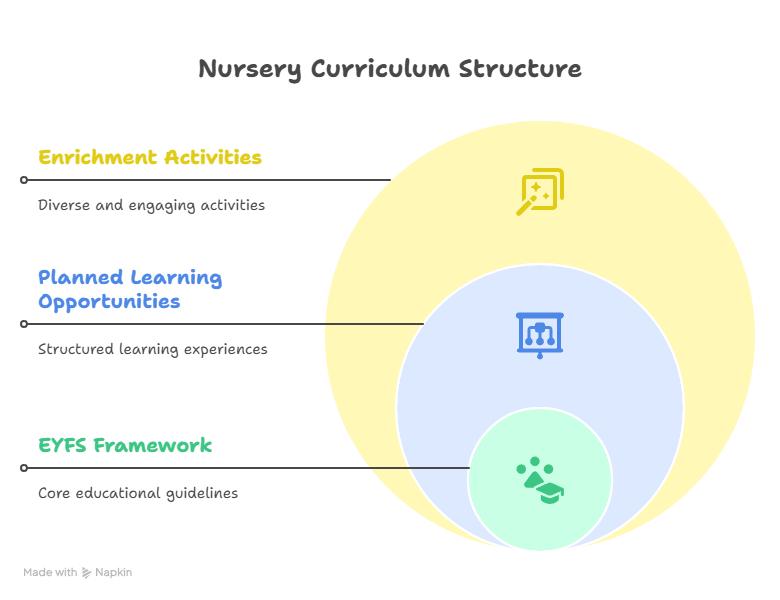 Nursery Curriculum Structure

Enrichment Activities

Diverse and engaging activities

Planned Learning Opportunities

Structured learning experiences

EYFS Framework

Core educational guidelines

Made with Napkin